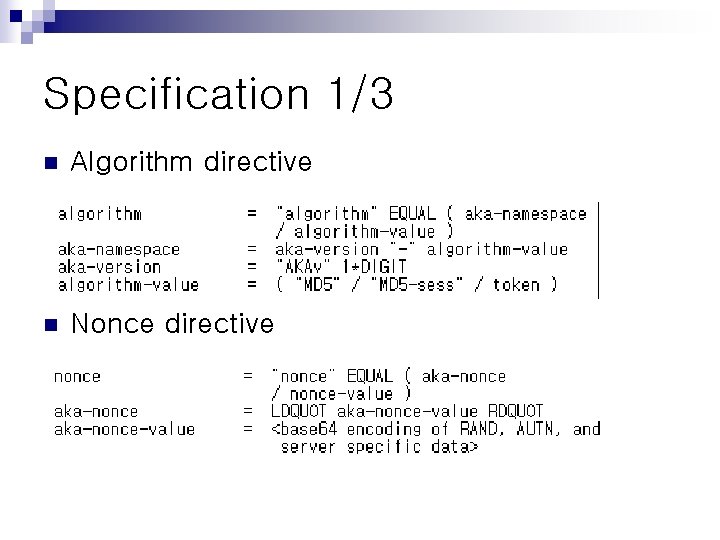 Specification 1/3

Algorithm directive

algorithm = "algorithm" EQUAL ( aka-namespace / algorithm-value )
aka-namespace = aka-version "-" algorithm-value
aka-version = "AKAv" 1*DIGIT
algorithm-value = ( "MD5" / "MD5-sess" / token )

Nonce directive

nonce = "nonce" EQUAL ( aka-nonce / nonce-value )
aka-nonce = LDQUOT aka-nonce-value RDQUOT
aka-nonce-value = <base64 encoding of RAND, AUTN, and server specific data>